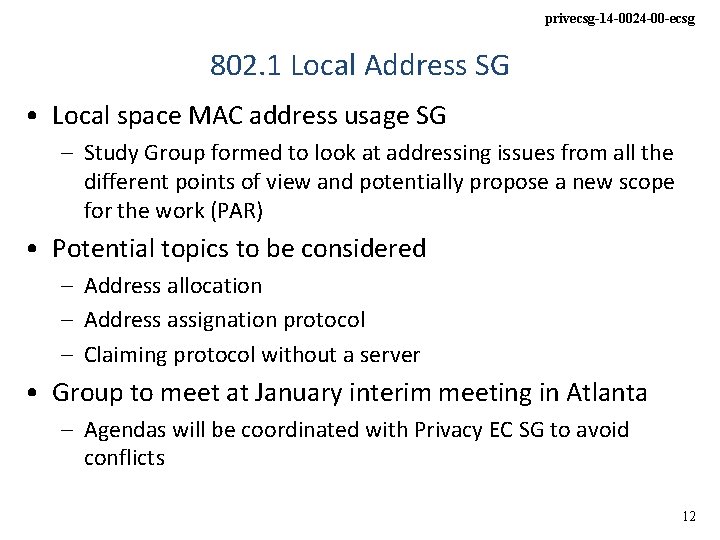 privecsg-14-0024-00-ecsg

802.1 Local Address SG

• Local space MAC address usage SG
 – Study Group formed to look at addressing issues from all the different points of view and potentially propose a new scope for the work (PAR)
• Potential topics to be considered
 – Address allocation
 – Address assignation protocol
 – Claiming protocol without a server
• Group to meet at January interim meeting in Atlanta
 – Agendas will be coordinated with Privacy EC SG to avoid conflicts

12